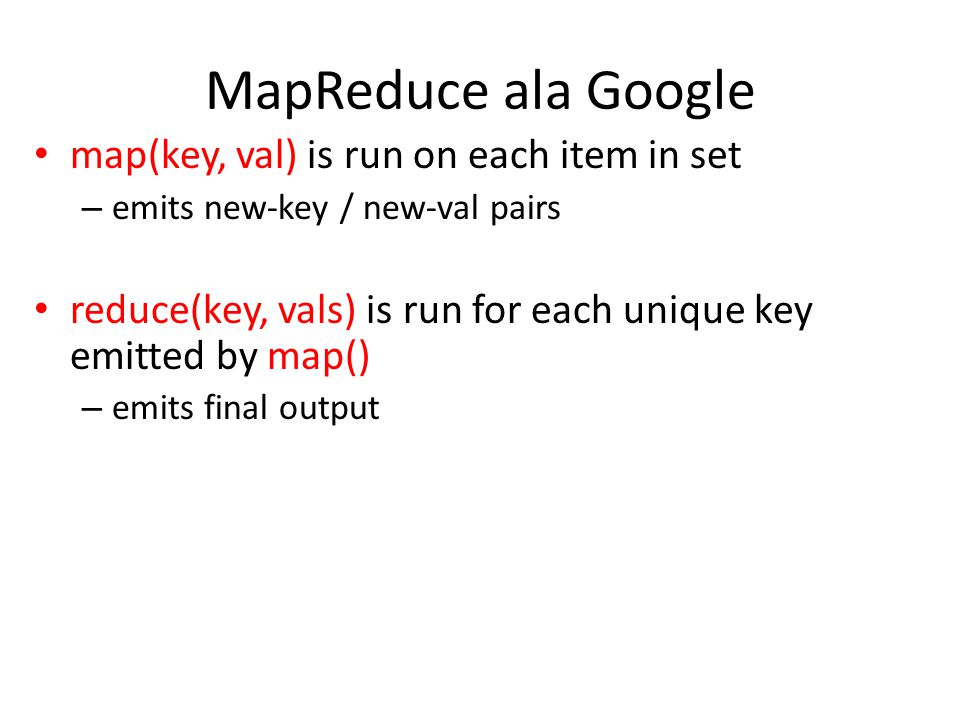 MapReduce ala Google

• map(key, val) is run on each item in set
  – emits new-key / new-val pairs

• reduce(key, vals) is run for each unique key emitted by map()
  – emits final output